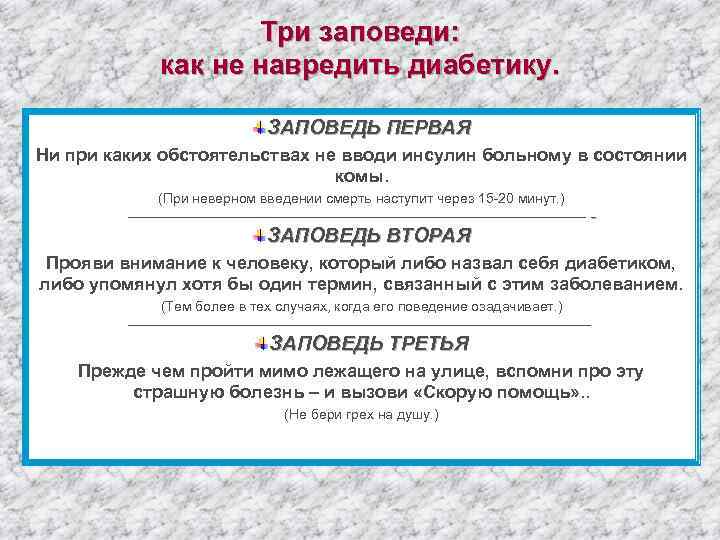 Три заповеди:
как не навредить диабетику.

ЗАПОВЕДЬ ПЕРВАЯ

Ни при каких обстоятельствах не вводи инсулин больному в состоянии комы.

(При неверном введении смерть наступит через 15-20 минут.)

ЗАПОВЕДЬ ВТОРАЯ

Прояви внимание к человеку, который либо назвал себя диабетиком, либо упомянул хотя бы один термин, связанный с этим заболеванием.

(Тем более в тех случаях, когда его поведение озадачивает.)

ЗАПОВЕДЬ ТРЕТЬЯ

Прежде чем пройти мимо лежащего на улице, вспомни про эту страшную болезнь – и вызови «Скорую помощь»..

(Не бери грех на душу.)